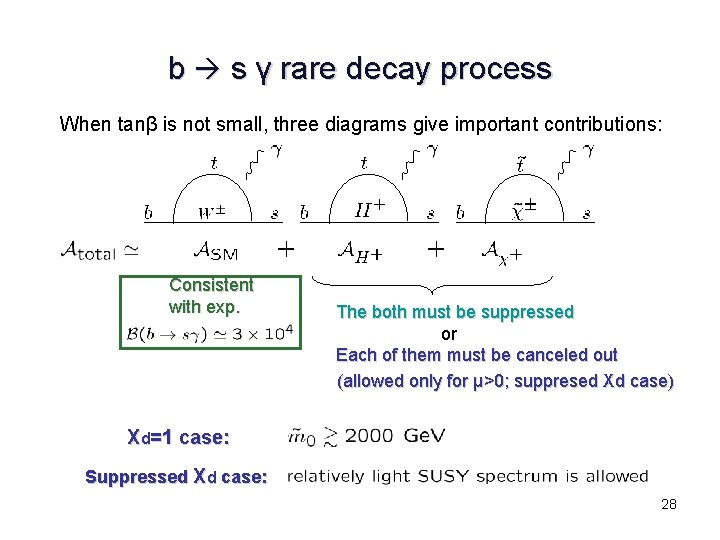 b → s γ rare decay process

When tanβ is not small, three diagrams give important contributions:

$t$ $\gamma$ $b$ $W^{\pm}$ $s$

$t$ $\gamma$ $b$ $H^{+}$ $s$

$\tilde{t}$ $\gamma$ $b$ $\tilde{\chi}^{\pm}$ $s$

$\mathcal{A}_{\text{total}} \simeq \mathcal{A}_{\text{SM}} + \mathcal{A}_{H^+} + \mathcal{A}_{\chi^+}$

Consistent with exp.
$\mathcal{B}(b \to s\gamma) \simeq 3 \times 10^{4}$

The both must be suppressed
or
Each of them must be canceled out
(allowed only for μ>0; suppresed Xd case)

Xd=1 case: $\tilde{m}_0 \gtrsim 2000$ GeV

Suppressed Xd case: relatively light SUSY spectrum is allowed

28